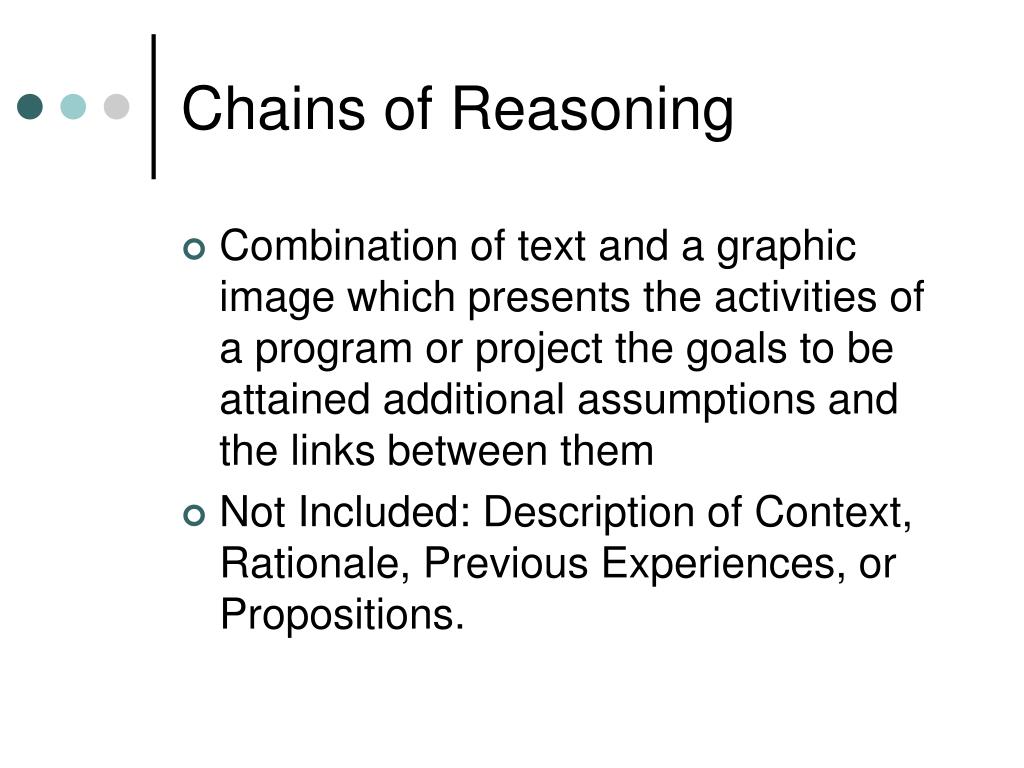 Chains of Reasoning

Combination of text and a graphic image which presents the activities of a program or project the goals to be attained additional assumptions and the links between them

Not Included: Description of Context, Rationale, Previous Experiences, or Propositions.